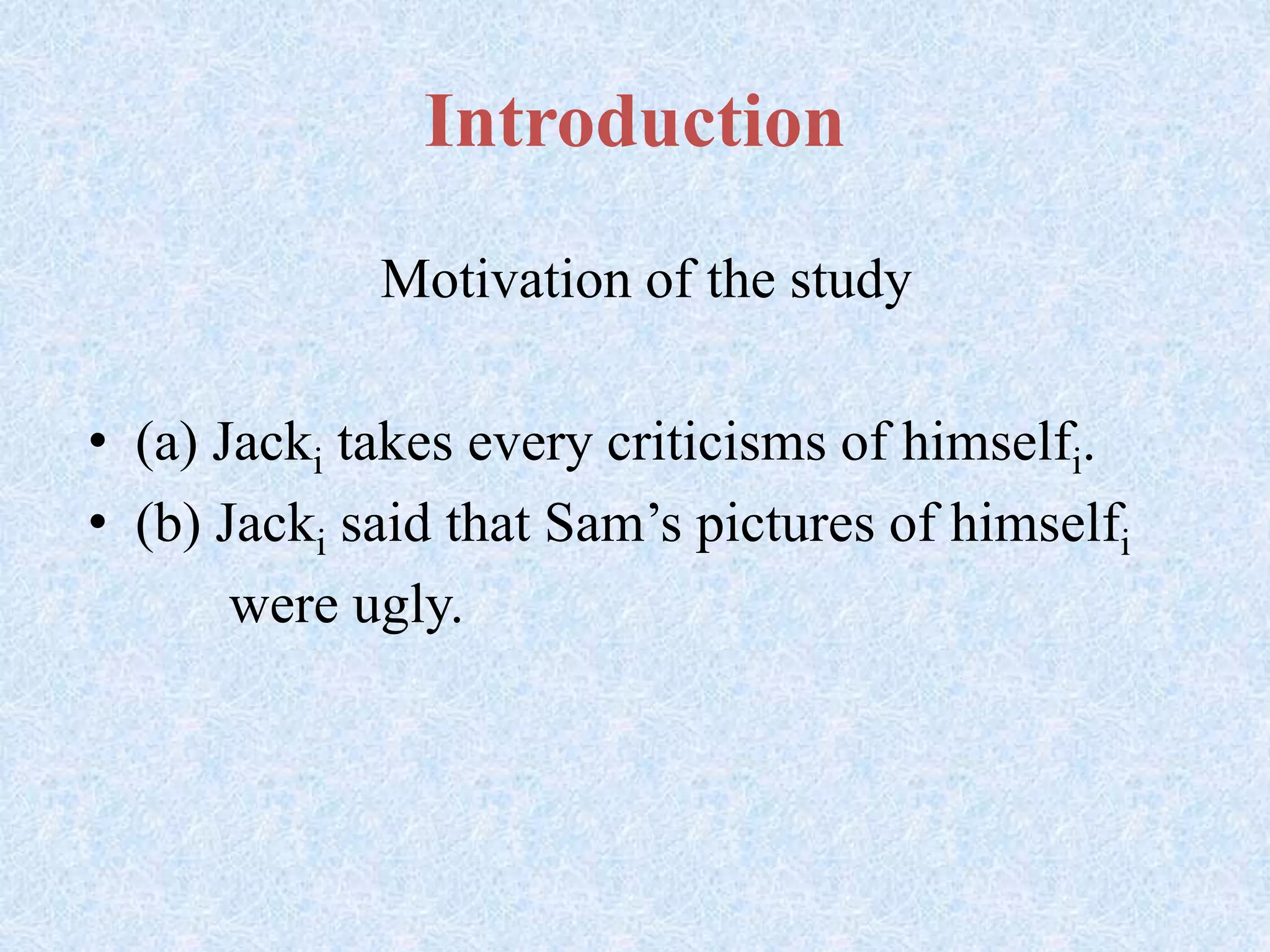 Introduction

Motivation of the study

• (a) Jack$_i$ takes every criticisms of himself$_i$.
• (b) Jack$_i$ said that Sam’s pictures of himself$_i$ were ugly.